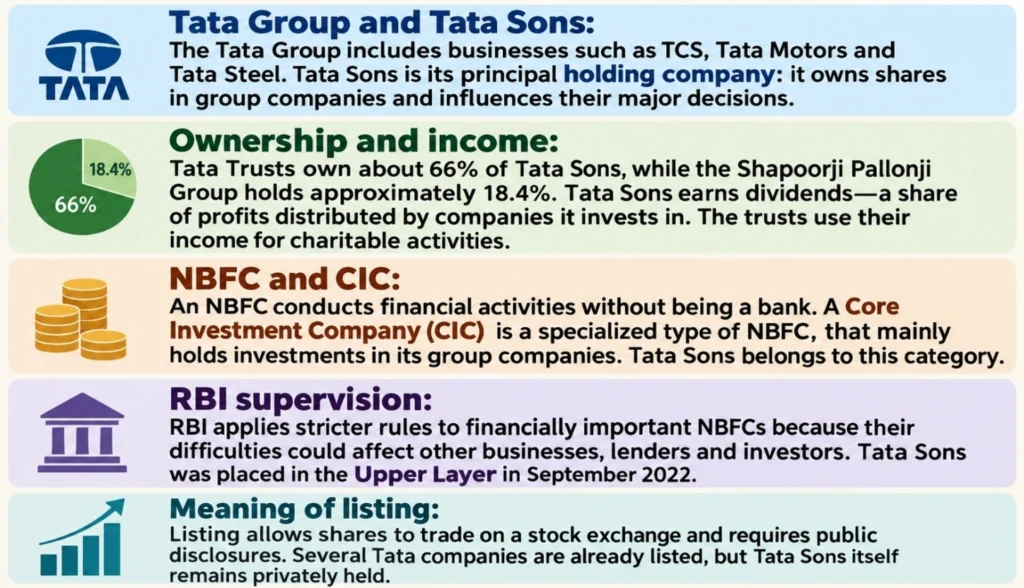 TATA

Tata Group and Tata Sons:
The Tata Group includes businesses such as TCS, Tata Motors and Tata Steel. Tata Sons is its principal holding company: it owns shares in group companies and influences their major decisions.

18.4%
66%

Ownership and income:
Tata Trusts own about 66% of Tata Sons, while the Shapoorji Pallonji Group holds approximately 18.4%. Tata Sons earns dividends—a share of profits distributed by companies it invests in. The trusts use their income for charitable activities.

NBFC and CIC:
An NBFC conducts financial activities without being a bank. A Core Investment Company (CIC) is a specialized type of NBFC, that mainly holds investments in its group companies. Tata Sons belongs to this category.

RBI supervision:
RBI applies stricter rules to financially important NBFCs because their difficulties could affect other businesses, lenders and investors. Tata Sons was placed in the Upper Layer in September 2022.

Meaning of listing:
Listing allows shares to trade on a stock exchange and requires public disclosures. Several Tata companies are already listed, but Tata Sons itself remains privately held.